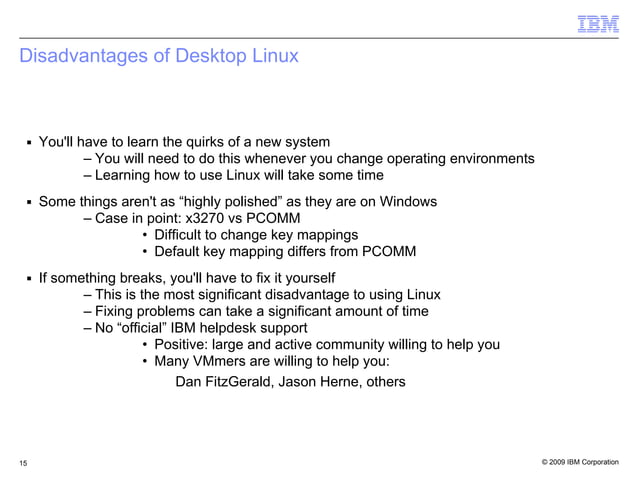 IBM

Disadvantages of Desktop Linux

▪ You'll have to learn the quirks of a new system
– You will need to do this whenever you change operating environments
– Learning how to use Linux will take some time

▪ Some things aren't as “highly polished” as they are on Windows
– Case in point: x3270 vs PCOMM
• Difficult to change key mappings
• Default key mapping differs from PCOMM

▪ If something breaks, you'll have to fix it yourself
– This is the most significant disadvantage to using Linux
– Fixing problems can take a significant amount of time
– No “official” IBM helpdesk support
• Positive: large and active community willing to help you
• Many VMmers are willing to help you:
Dan FitzGerald, Jason Herne, others

15

© 2009 IBM Corporation